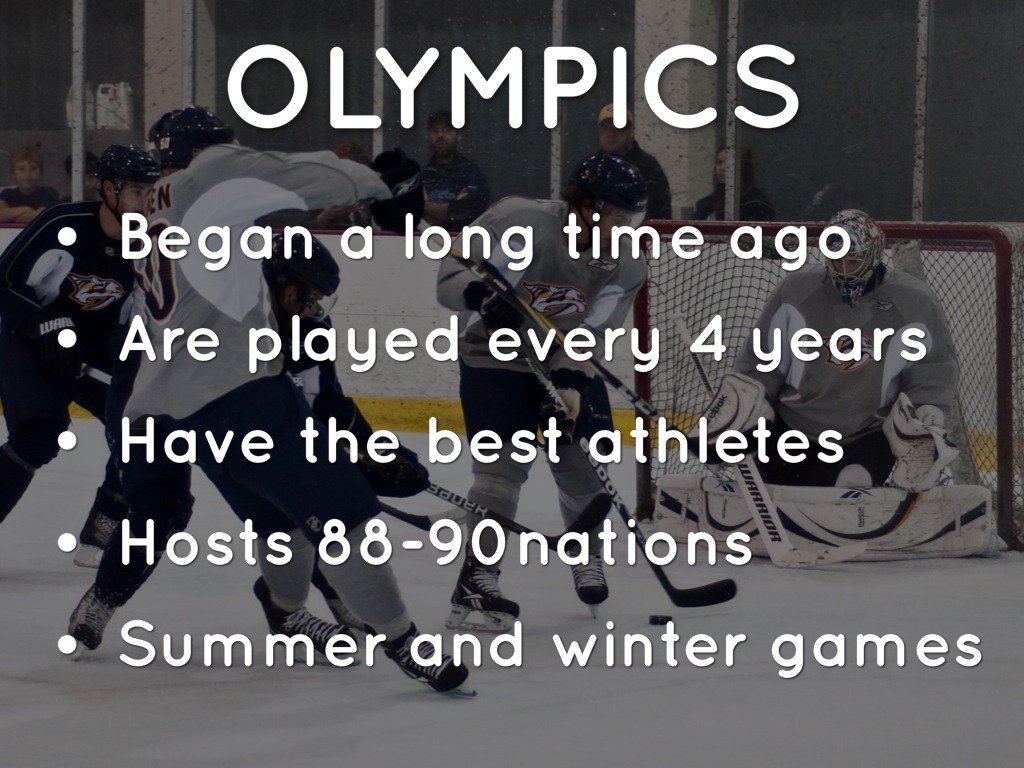 OLYMPICS

• Began a long time ago
• Are played every 4 years
• Have the best athletes
• Hosts 88-90nations
• Summer and winter games